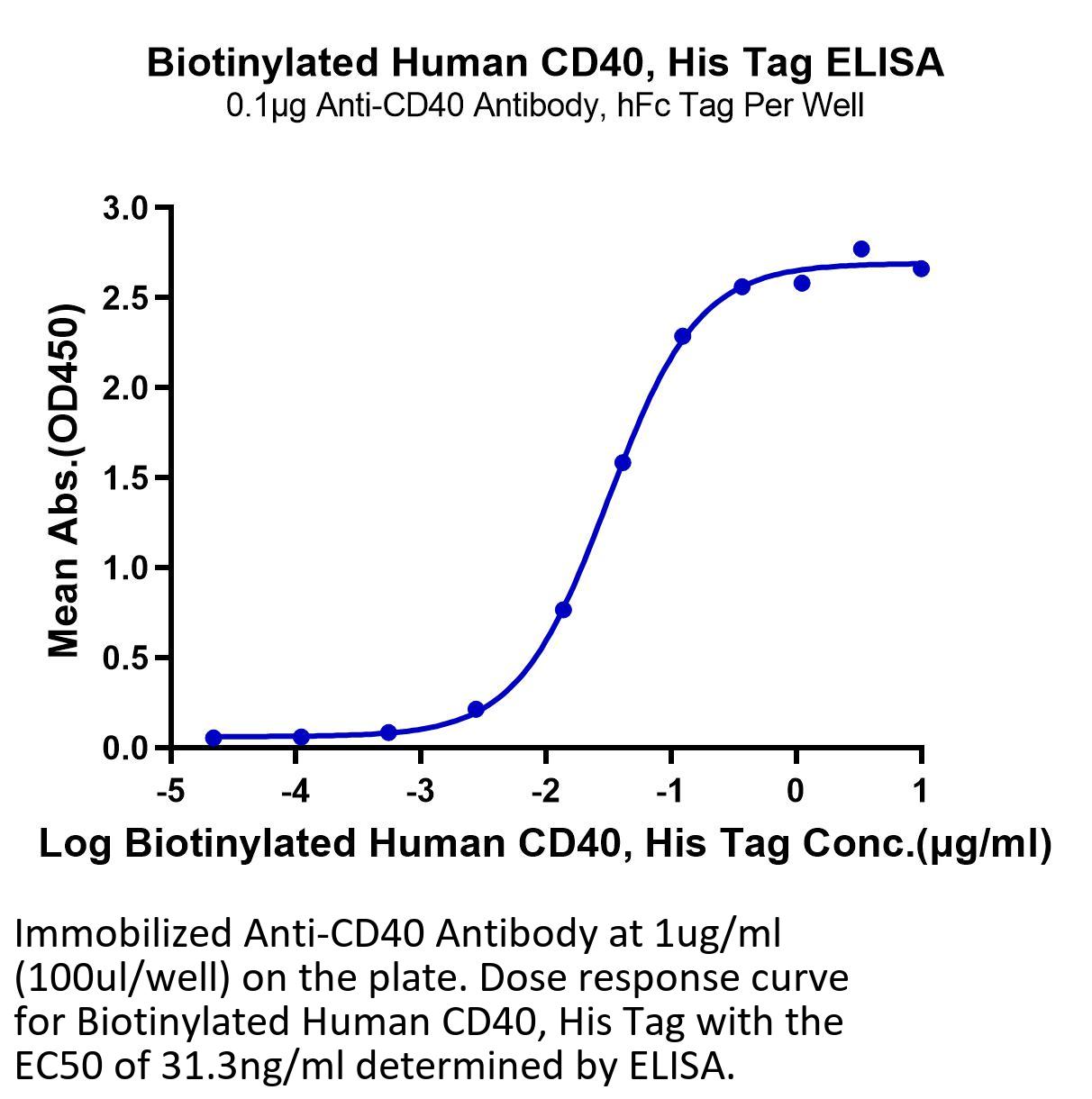 Biotinylated Human CD40, His Tag ELISA
0.1μg Anti-CD40 Antibody, hFc Tag Per Well

Mean Abs.(OD450)

3.0
2.5
2.0
1.5
1.0
0.5
0.0

-5
-4
-3
-2
-1
0
1

Log Biotinylated Human CD40, His Tag Conc.(μg/ml)

Immobilized Anti-CD40 Antibody at 1ug/ml (100ul/well) on the plate. Dose response curve for Biotinylated Human CD40, His Tag with the EC50 of 31.3ng/ml determined by ELISA.